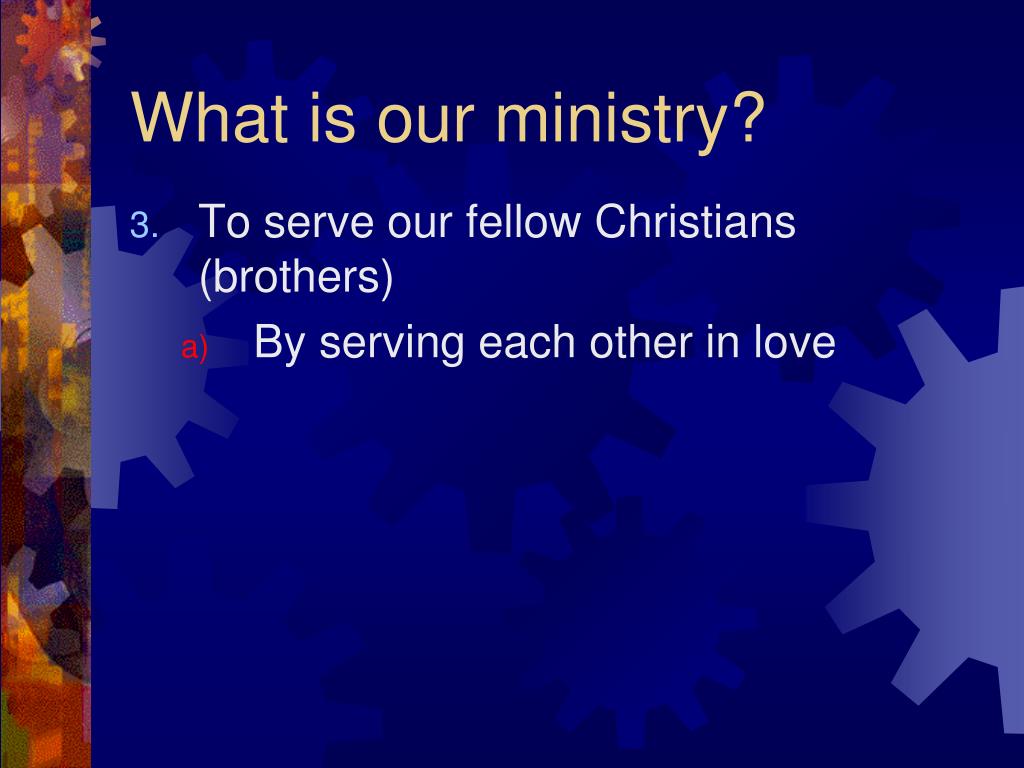 What is our ministry?

3. To serve our fellow Christians (brothers)

a) By serving each other in love